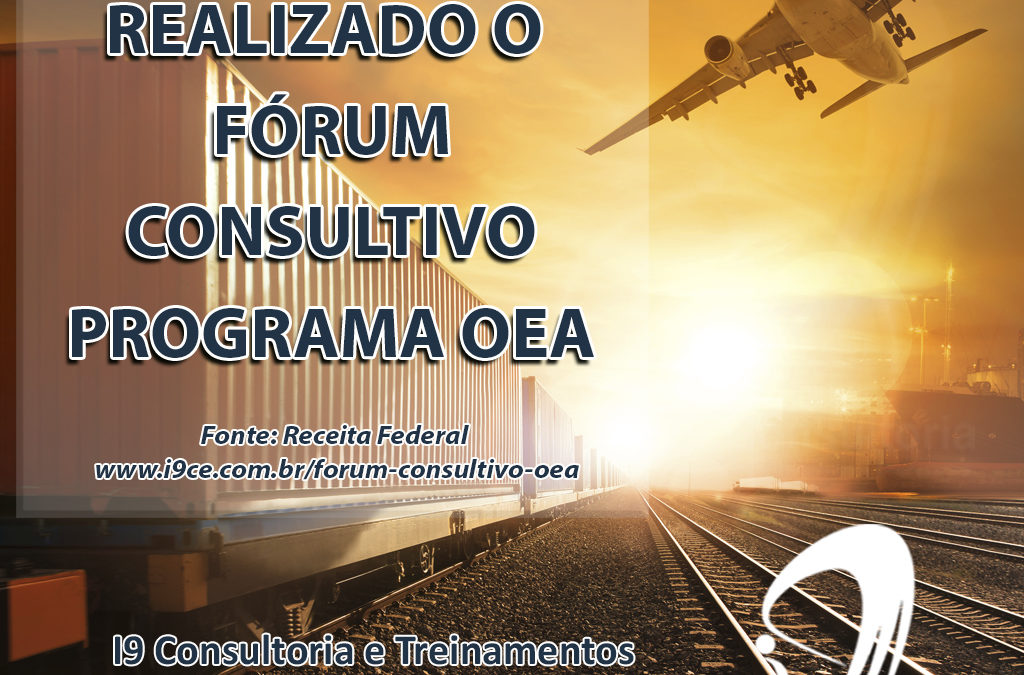 REALIZADO O FÓRUM CONSULTIVO PROGRAMA OEA

Fonte: Receita Federal
www.i9ce.com.br/forum-consultivo-oea

I9 Consultoria e Treinamentos